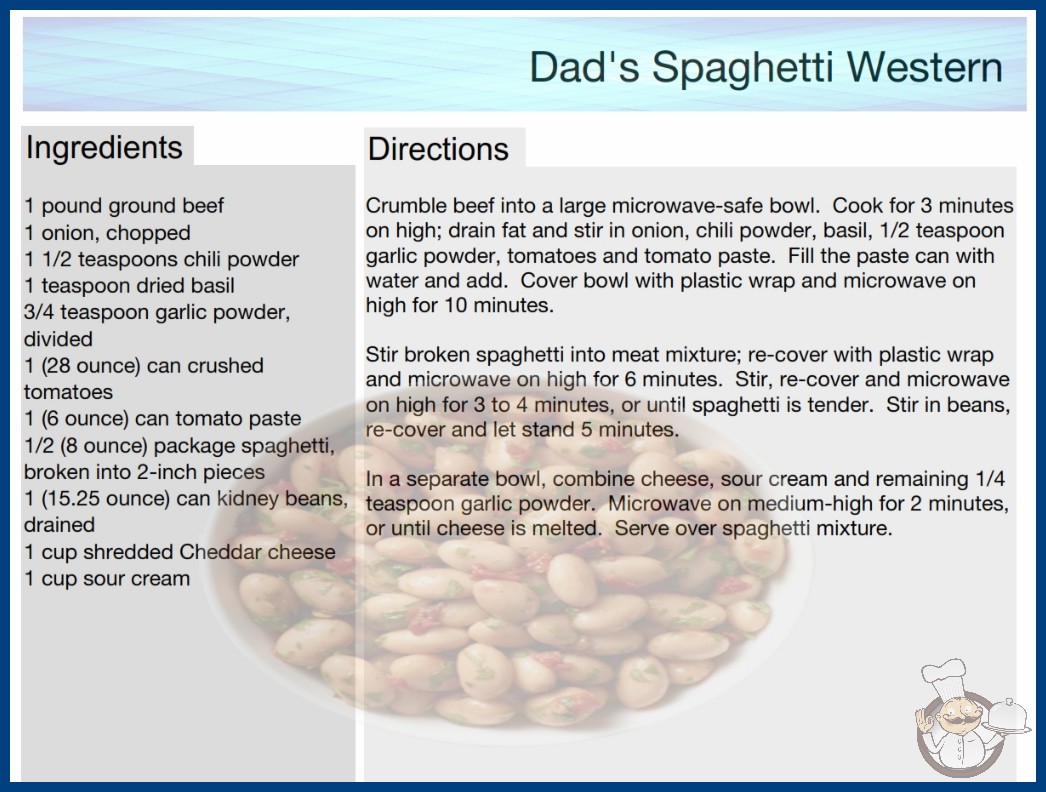 Dad's Spaghetti Western

Ingredients

1 pound ground beef
1 onion, chopped
1 1/2 teaspoons chili powder
1 teaspoon dried basil
3/4 teaspoon garlic powder, divided
1 (28 ounce) can crushed tomatoes
1 (6 ounce) can tomato paste
1/2 (8 ounce) package spaghetti, broken into 2-inch pieces
1 (15.25 ounce) can kidney beans, drained
1 cup shredded Cheddar cheese
1 cup sour cream

Directions

Crumble beef into a large microwave-safe bowl. Cook for 3 minutes on high; drain fat and stir in onion, chili powder, basil, 1/2 teaspoon garlic powder, tomatoes and tomato paste. Fill the paste can with water and add. Cover bowl with plastic wrap and microwave on high for 10 minutes.

Stir broken spaghetti into meat mixture; re-cover with plastic wrap and microwave on high for 6 minutes. Stir, re-cover and microwave on high for 3 to 4 minutes, or until spaghetti is tender. Stir in beans, re-cover and let stand 5 minutes.

In a separate bowl, combine cheese, sour cream and remaining 1/4 teaspoon garlic powder. Microwave on medium-high for 2 minutes, or until cheese is melted. Serve over spaghetti mixture.